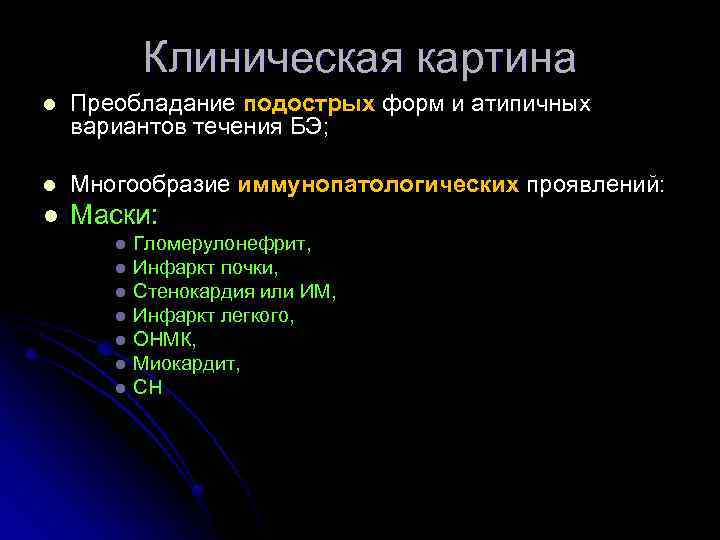 Клиническая картина

- Преобладание подострых форм и атипичных вариантов течения БЭ;
- Многообразие иммунопатологических проявлений:
- Маски:
  - Гломерулонефрит,
  - Инфаркт почки,
  - Стенокардия или ИМ,
  - Инфаркт легкого,
  - ОНМК,
  - Миокардит,
  - СН